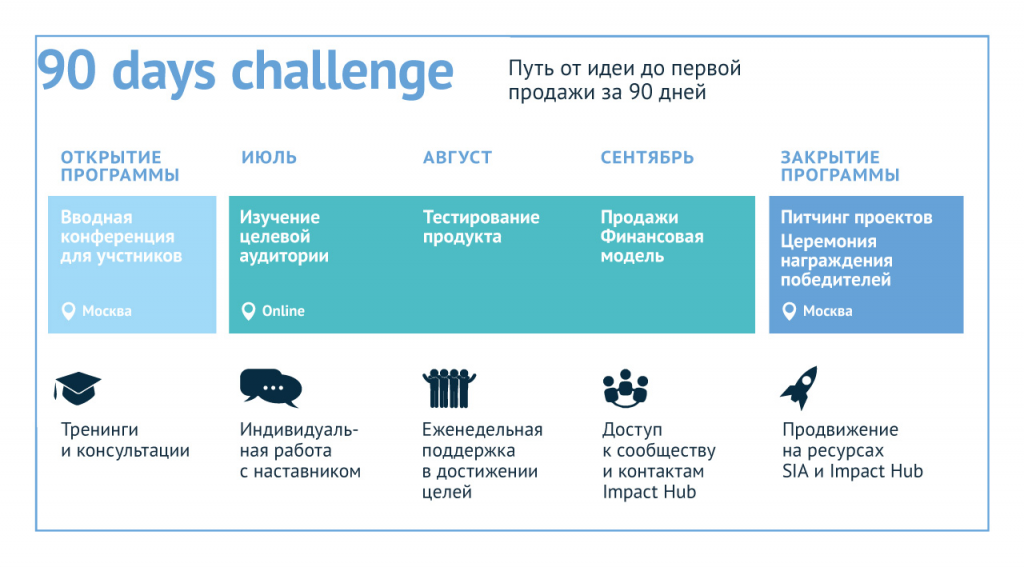 90 days challenge

Путь от идеи до первой продажи за 90 дней

ОТКРЫТИЕ ПРОГРАММЫ

Вводная конференция для учстников

Москва

ИЮЛЬ

Изучение целевой аудитории

Online

АВГУСТ

Тестирование продукта

СЕНТЯБРЬ

Продажи Финансовая модель

ЗАКРЫТИЕ ПРОГРАММЫ

Питчинг проектов

Церемония награждения победителей

Москва

Тренинги и консультации

Индивидуальная работа с наставником

Еженедельная поддержка в достижении целей

Доступ к сообществу и контактам Impact Hub

Продвижение на ресурсах SIA и Impact Hub